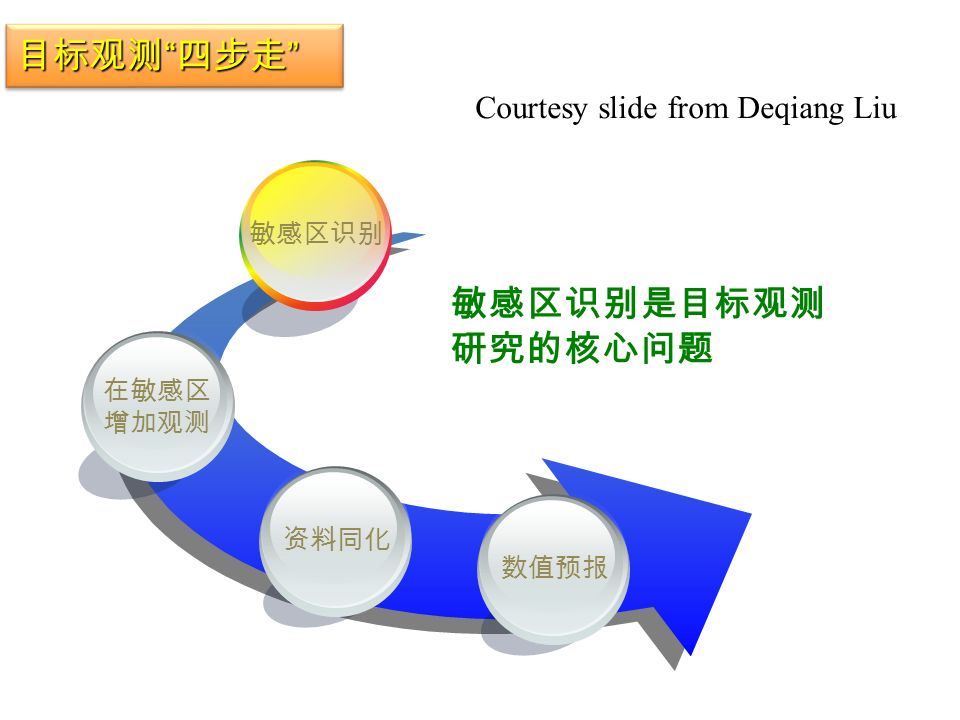 目标观测“四步走”

Courtesy slide from Deqiang Liu

敏感区识别

敏感区识别是目标观测研究的核心问题

在敏感区增加观测

资料同化

数值预报